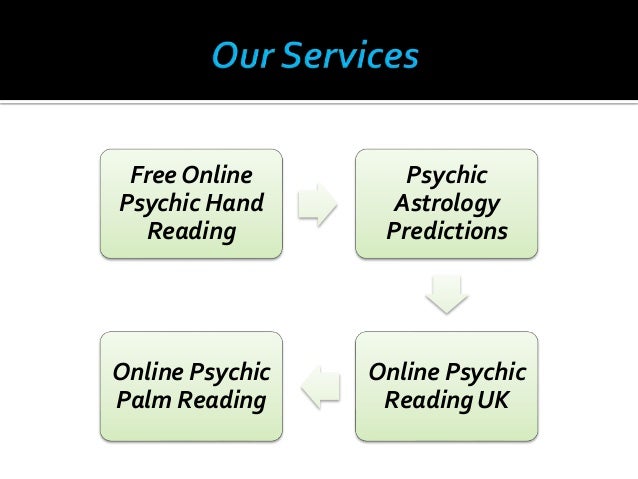 Our Services

Free Online Psychic Hand Reading

Psychic Astrology Predictions

Online Psychic Reading UK

Online Psychic Palm Reading